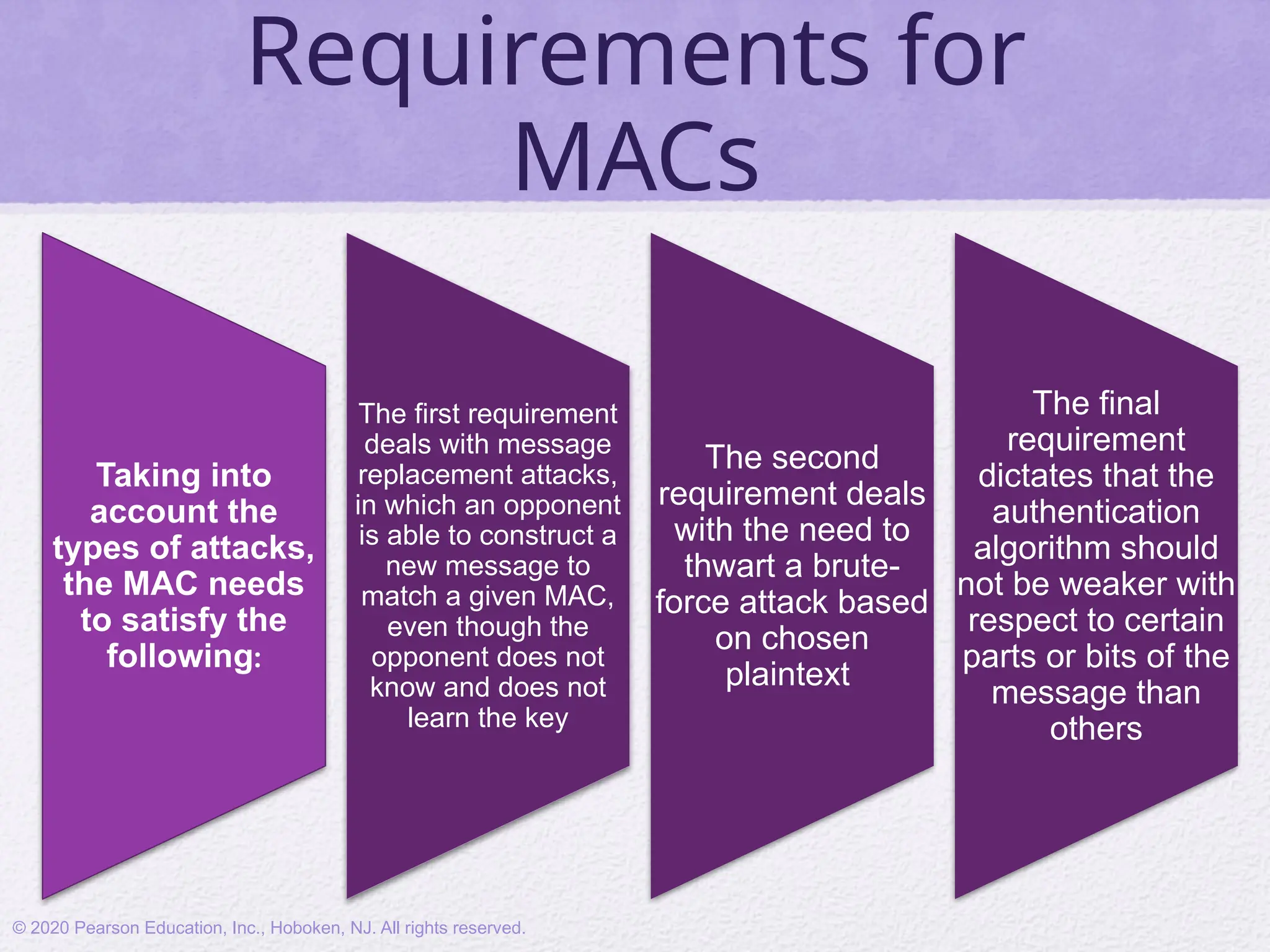 Requirements for MACs

Taking into account the types of attacks, the MAC needs to satisfy the following:

The first requirement deals with message replacement attacks, in which an opponent is able to construct a new message to match a given MAC, even though the opponent does not know and does not learn the key

The second requirement deals with the need to thwart a brute-force attack based on chosen plaintext

The final requirement dictates that the authentication algorithm should not be weaker with respect to certain parts or bits of the message than others

© 2020 Pearson Education, Inc., Hoboken, NJ. All rights reserved.